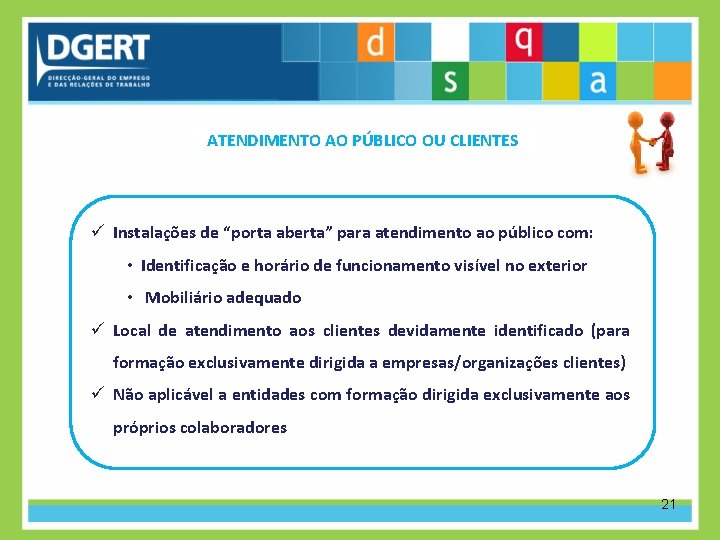 DGERT
DIRECÇÃO-GERAL DO EMPREGO E DAS RELAÇÕES DE TRABALHO

d q s a

ATENDIMENTO AO PÚBLICO OU CLIENTES

✓ Instalações de “porta aberta” para atendimento ao público com:
• Identificação e horário de funcionamento visível no exterior
• Mobiliário adequado
✓ Local de atendimento aos clientes devidamente identificado (para formação exclusivamente dirigida a empresas/organizações clientes)
✓ Não aplicável a entidades com formação dirigida exclusivamente aos próprios colaboradores

21